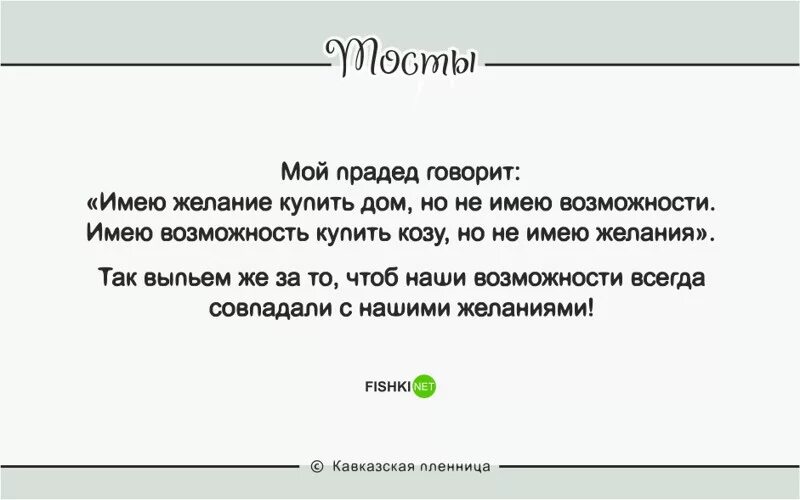 Тосты

Мой прадед говорит:
«Имею желание купить дом, но не имею возможности. Имею возможность купить козу, но не имею желания».

Так выпьем же за то, чтоб наши возможности всегда совпадали с нашими желаниями!

FISHKI NET

© Кавказская пленница